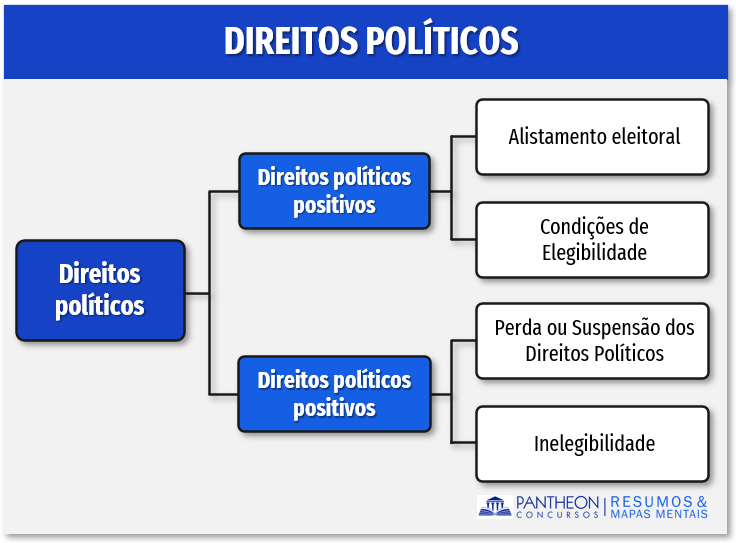 DIREITOS POLÍTICOS

Direitos políticos

Direitos políticos positivos

Alistamento eleitoral

Condições de Elegibilidade

Direitos políticos positivos

Perda ou Suspensão dos Direitos Políticos

Inelegibilidade

PANTHEON CONCURSOS | RESUMOS & MAPAS MENTAIS